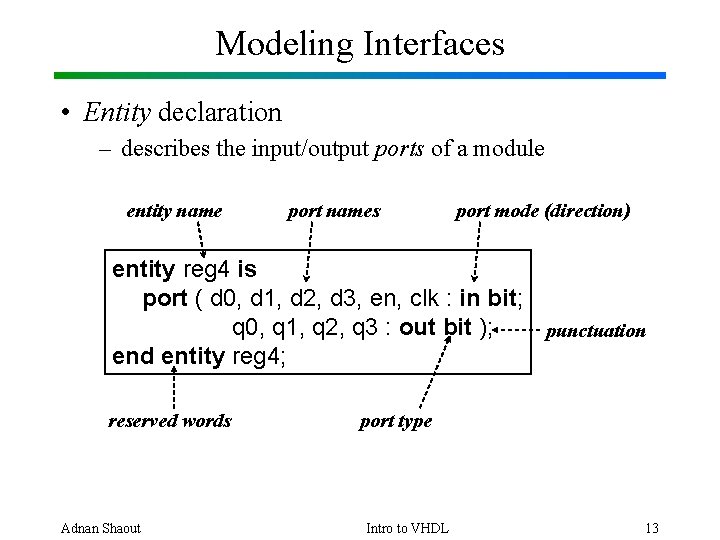 Modeling Interfaces

• Entity declaration
  – describes the input/output ports of a module

entity name    port names    port mode (direction)

entity reg4 is
   port ( d0, d1, d2, d3, en, clk : in bit;
            q0, q1, q2, q3 : out bit );
end entity reg4;

punctuation

reserved words    port type

Adnan Shaout    Intro to VHDL    13